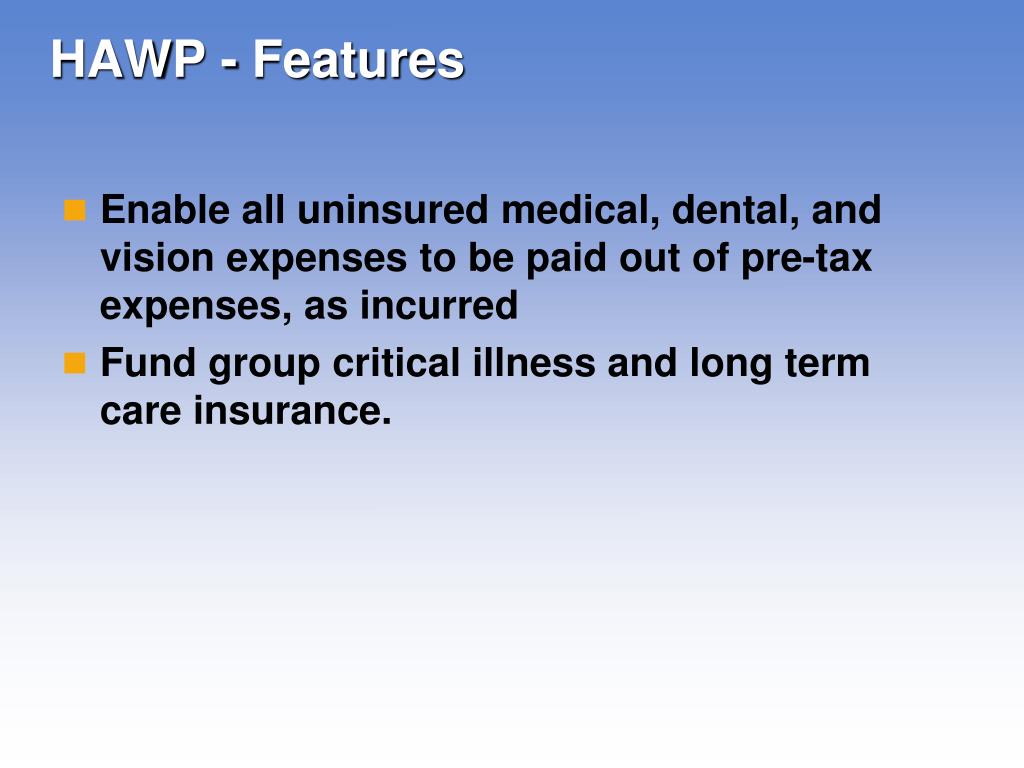 HAWP - Features

Enable all uninsured medical, dental, and vision expenses to be paid out of pre-tax expenses, as incurred

Fund group critical illness and long term care insurance.